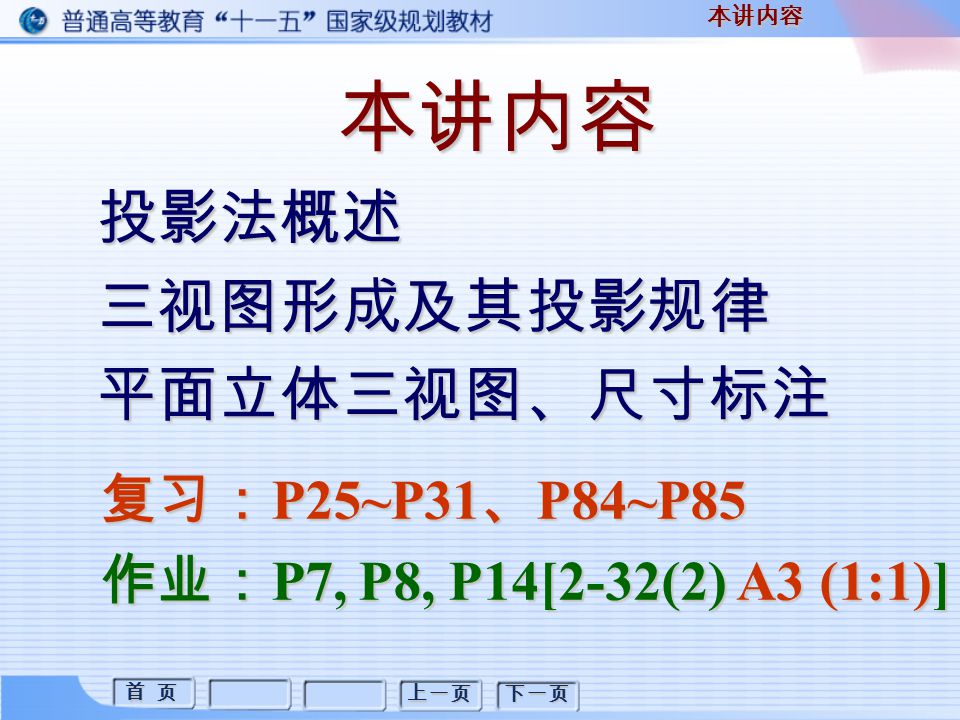 普通高等教育“十一五”国家级规划教材

本讲内容

本讲内容

投影法概述

三视图形成及其投影规律

平面立体三视图、尺寸标注

复习：P25~P31、P84~P85

作业：P7, P8, P14[2-32(2) A3 (1:1)]

首 页

上一页

下一页